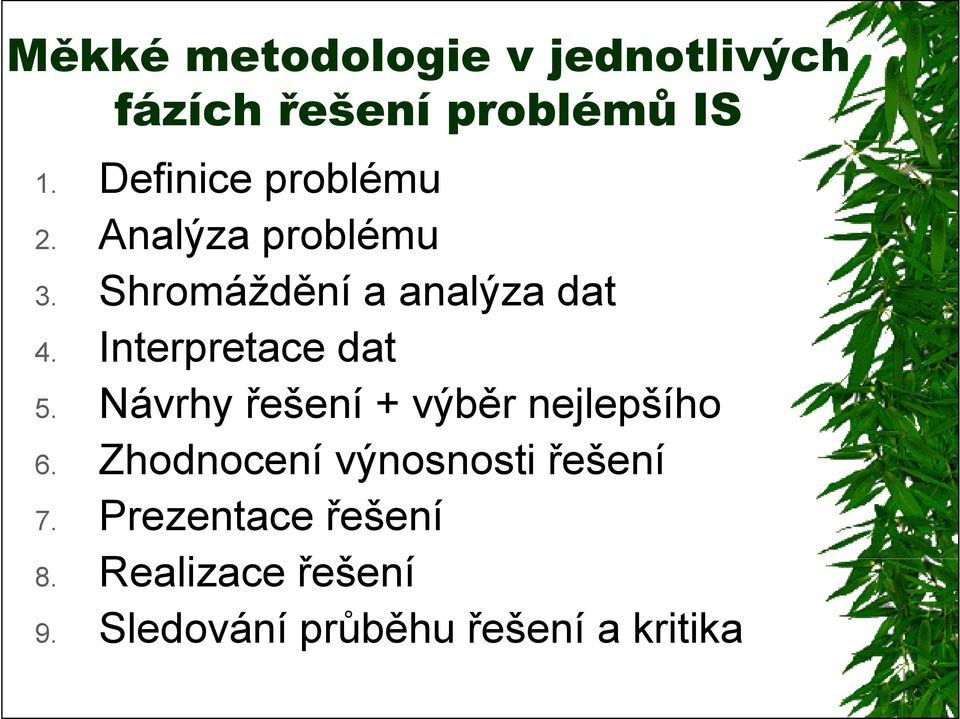 Měkké metodologie v jednotlivých fázích řešení problémů IS

1. Definice problému
2. Analýza problému
3. Shromáždění a analýza dat
4. Interpretace dat
5. Návrhy řešení + výběr nejlepšího
6. Zhodnocení výnosnosti řešení
7. Prezentace řešení
8. Realizace řešení
9. Sledování průběhu řešení a kritika